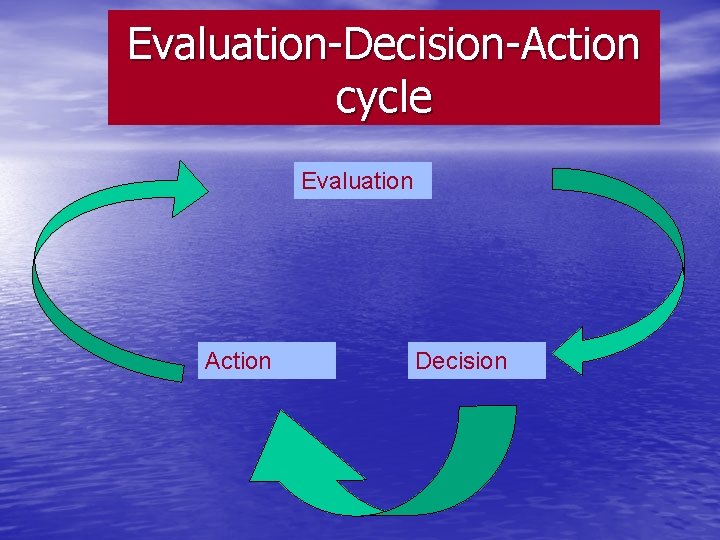 Evaluation-Decision-Action cycle

Evaluation

Action

Decision